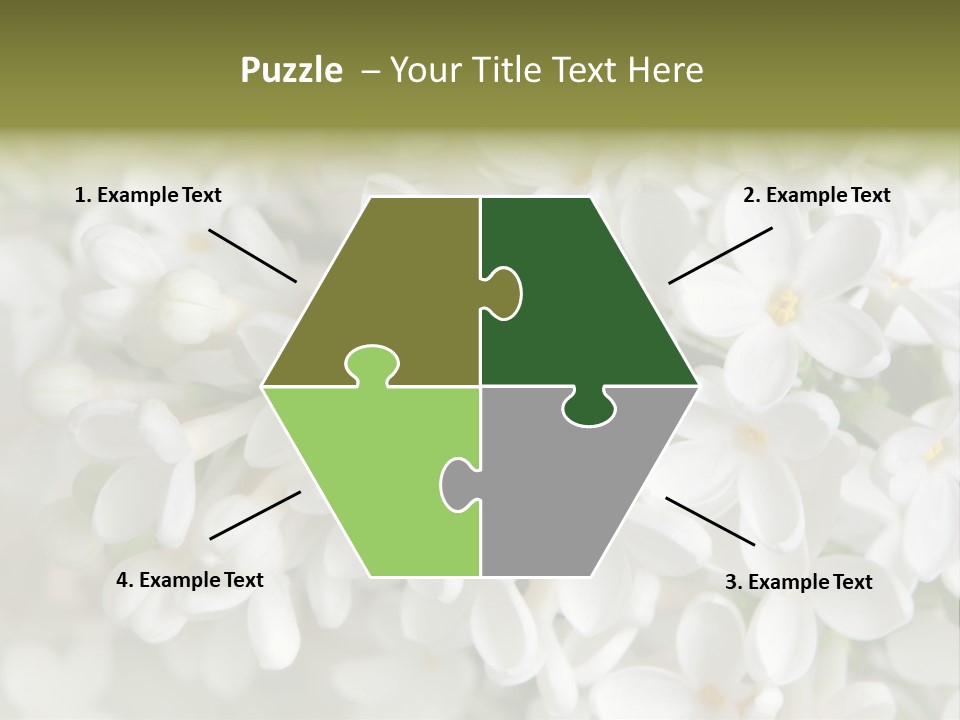 Puzzle – Your Title Text Here

1. Example Text

2. Example Text

4. Example Text

3. Example Text